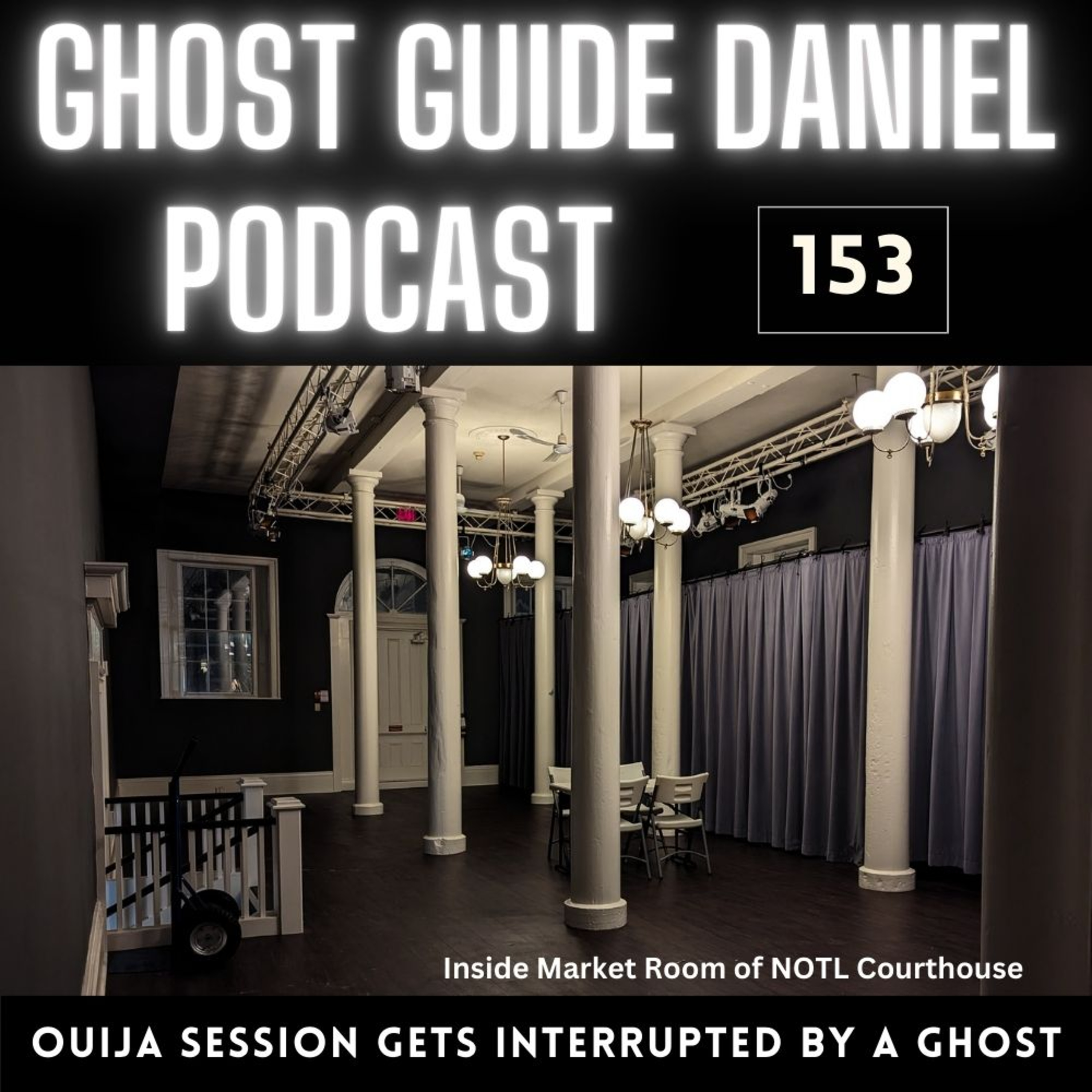 GHOST GUIDE DANIEL PODCAST

153

Inside Market Room of NOTL Courthouse

OUIJA SESSION GETS INTERRUPTED BY A GHOST